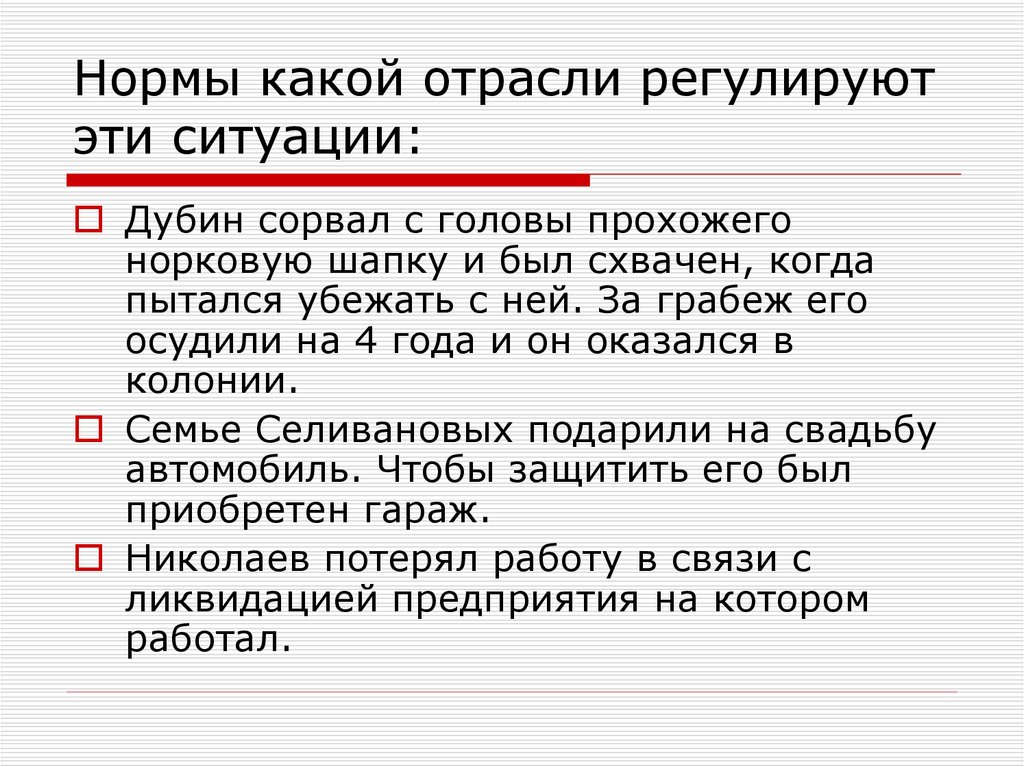 Нормы какой отрасли регулируют эти ситуации:

Дубин сорвал с головы прохожего норковую шапку и был схвачен, когда пытался убежать с ней. За грабеж его осудили на 4 года и он оказался в колонии.

Семье Селивановых подарили на свадьбу автомобиль. Чтобы защитить его был приобретен гараж.

Николаев потерял работу в связи с ликвидацией предприятия на котором работал.